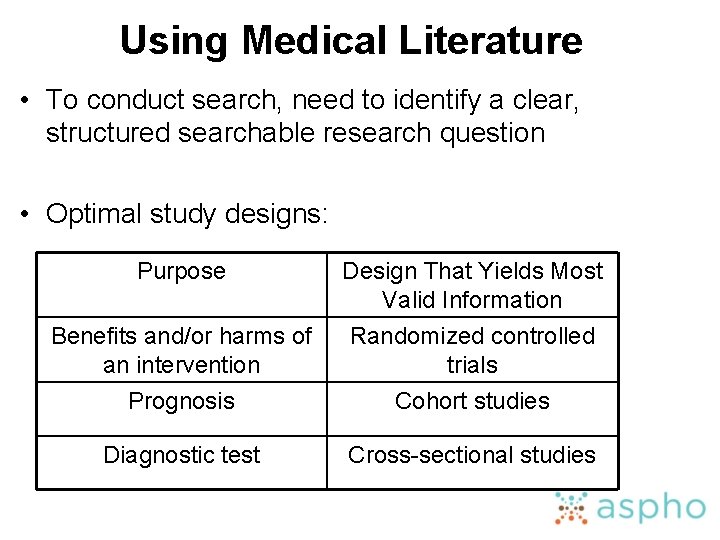 Using Medical Literature

• To conduct search, need to identify a clear, structured searchable research question

• Optimal study designs:

| Purpose | Design That Yields Most Valid Information |
|---|---|
| Benefits and/or harms of an intervention | Randomized controlled trials |
| Prognosis | Cohort studies |
| Diagnostic test | Cross-sectional studies |

aspho